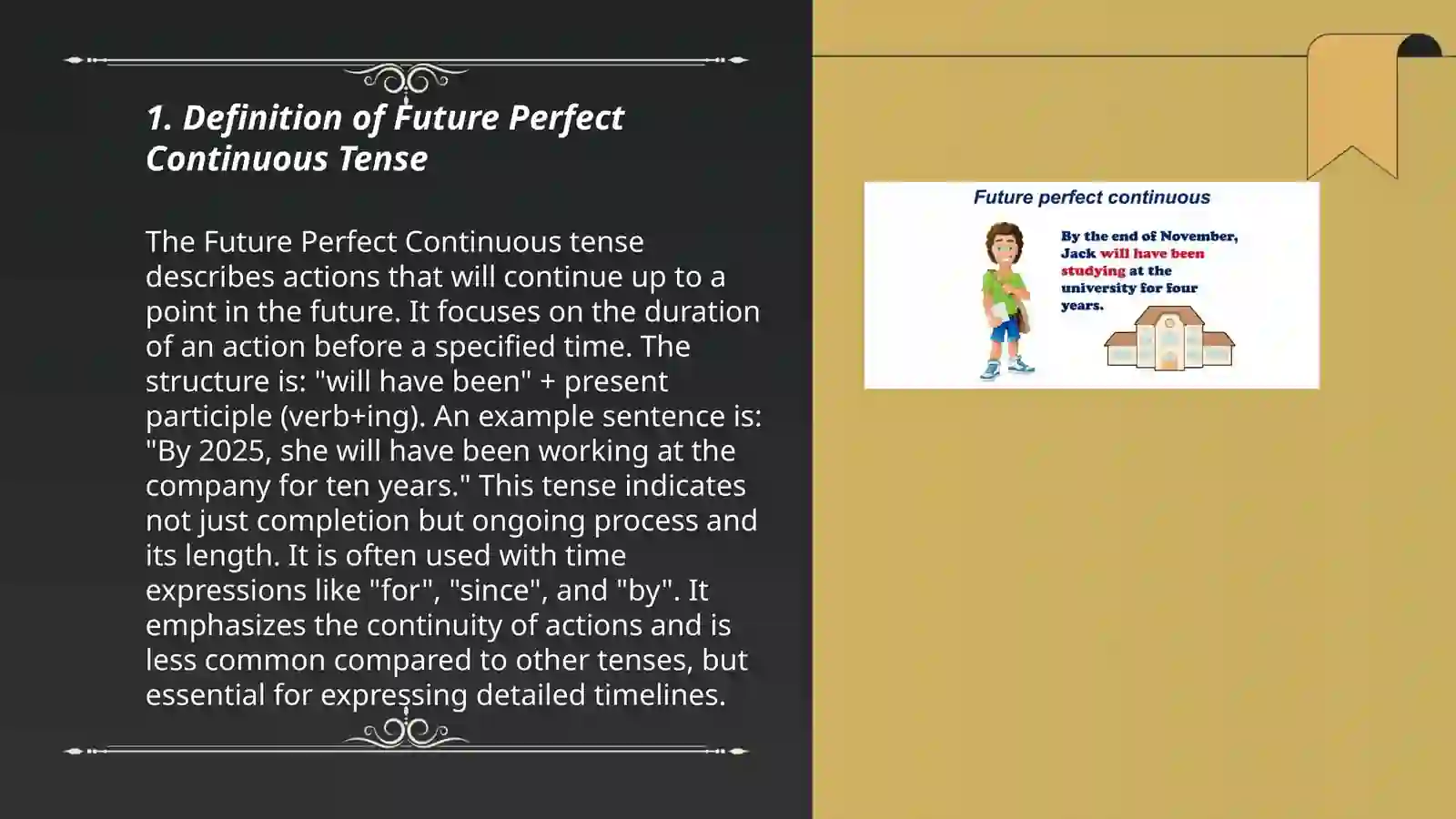 1. Definition of Future Perfect Continuous Tense

The Future Perfect Continuous tense describes actions that will continue up to a point in the future. It focuses on the duration of an action before a specified time. The structure is: "will have been" + present participle (verb+ing). An example sentence is: "By 2025, she will have been working at the company for ten years." This tense indicates not just completion but ongoing process and its length. It is often used with time expressions like "for", "since", and "by". It emphasizes the continuity of actions and is less common compared to other tenses, but essential for expressing detailed timelines.

Future perfect continuous

By the end of November, Jack will have been studying at the university for four years.